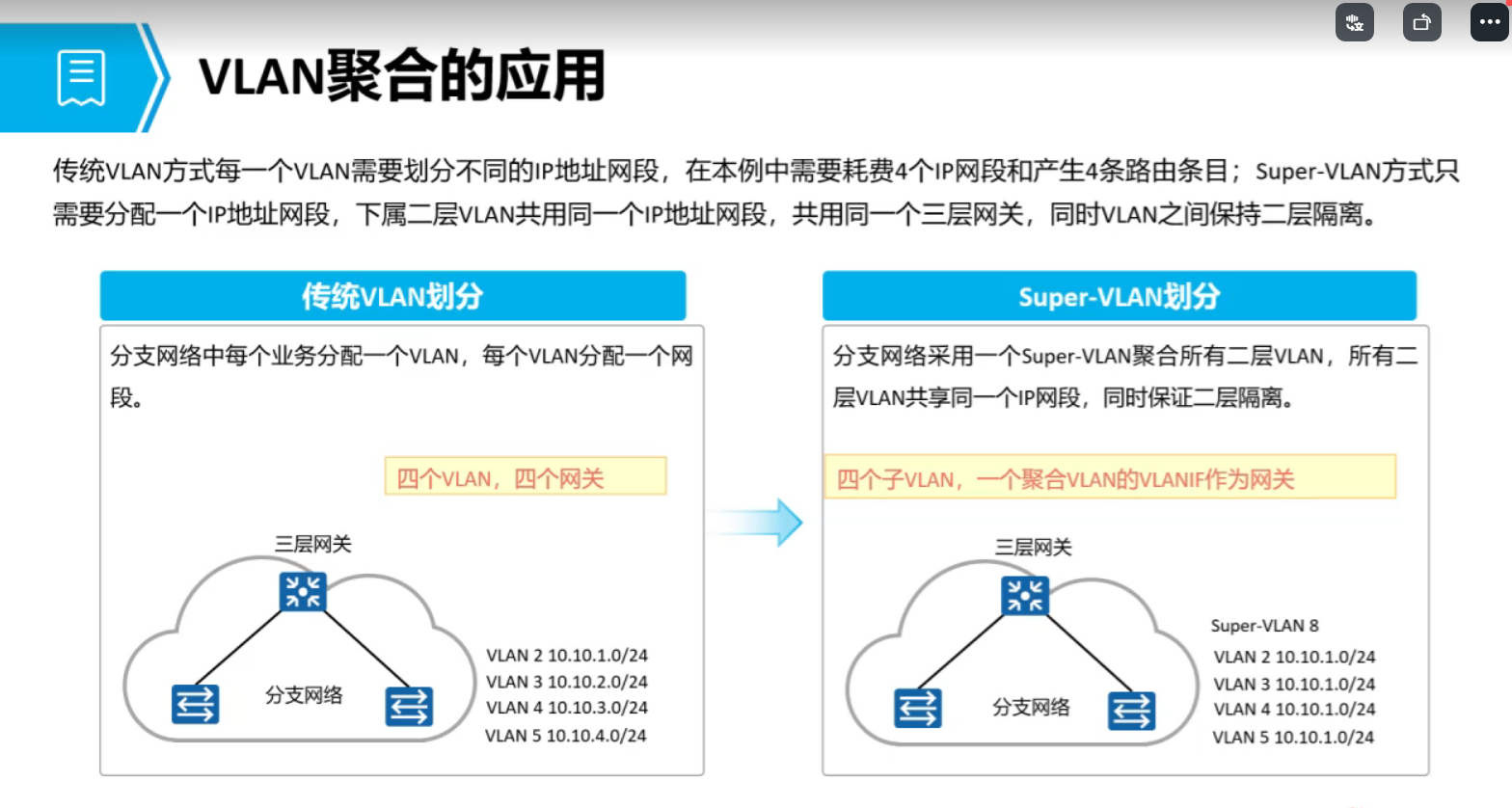 VLAN聚合的应用

传统VLAN方式每一个VLAN需要划分不同的IP地址网段，在本例中需要耗费4个IP网段和产生4条路由条目；Super-VLAN方式只需要分配一个IP地址网段，下属二层VLAN共用同一个IP地址网段，共用同一个三层网关，同时VLAN之间保持二层隔离。

传统VLAN划分

分支网络中每个业务分配一个VLAN，每个VLAN分配一个网段。

四个VLAN，四个网关

三层网关

分支网络

VLAN 2 10.10.1.0/24
VLAN 3 10.10.2.0/24
VLAN 4 10.10.3.0/24
VLAN 5 10.10.4.0/24

Super-VLAN划分

分支网络采用一个Super-VLAN聚合所有二层VLAN，所有二层VLAN共享同一个IP网段，同时保证二层隔离。

四个子VLAN，一个聚合VLAN的VLANIF作为网关

三层网关

分支网络

Super-VLAN 8
VLAN 2 10.10.1.0/24
VLAN 3 10.10.1.0/24
VLAN 4 10.10.1.0/24
VLAN 5 10.10.1.0/24